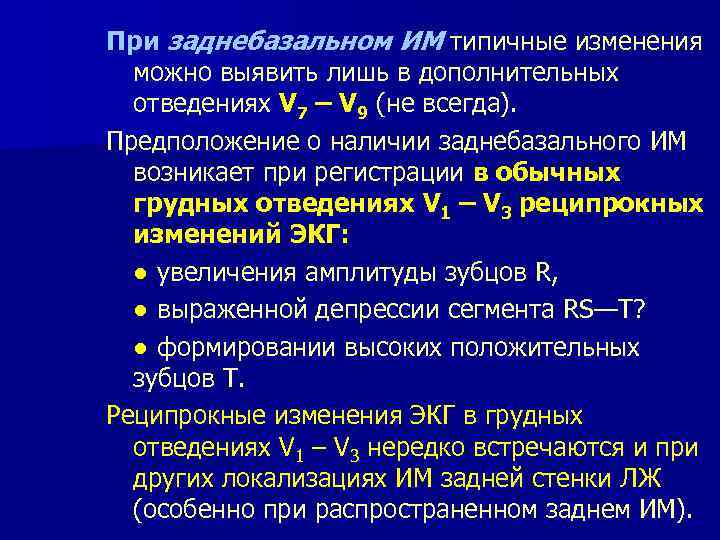 При заднебазальном ИМ типичные изменения можно выявить лишь в дополнительных отведениях $V_7$ – $V_9$ (не всегда).

Предположение о наличии заднебазального ИМ возникает при регистрации в обычных грудных отведениях $V_1$ – $V_3$ реципрокных изменений ЭКГ:

● увеличения амплитуды зубцов R,

● выраженной депрессии сегмента RS—T?

● формировании высоких положительных зубцов Т.

Реципрокные изменения ЭКГ в грудных отведениях $V_1$ – $V_3$ нередко встречаются и при других локализациях ИМ задней стенки ЛЖ (особенно при распространенном заднем ИМ).